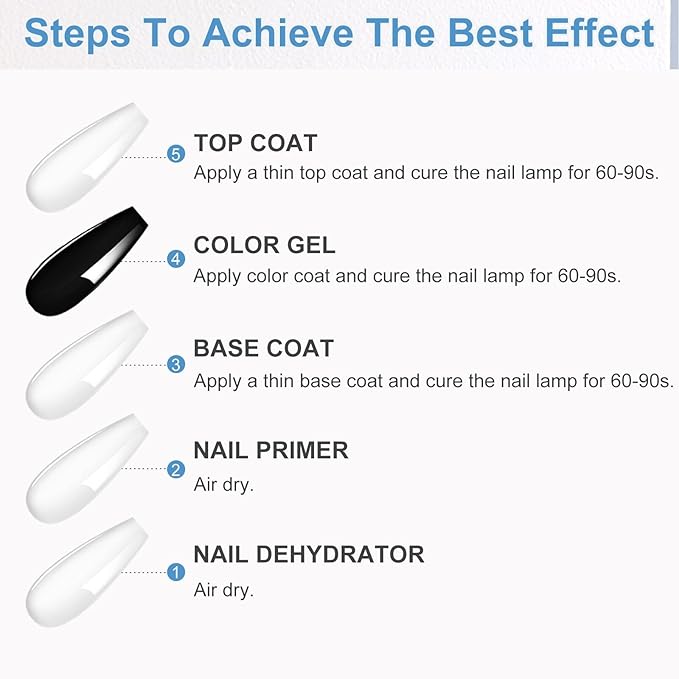 Steps To Achieve The Best Effect

5 TOP COAT
Apply a thin top coat and cure the nail lamp for 60-90s.

4 COLOR GEL
Apply color coat and cure the nail lamp for 60-90s.

3 BASE COAT
Apply a thin base coat and cure the nail lamp for 60-90s.

2 NAIL PRIMER
Air dry.

1 NAIL DEHYDRATOR
Air dry.